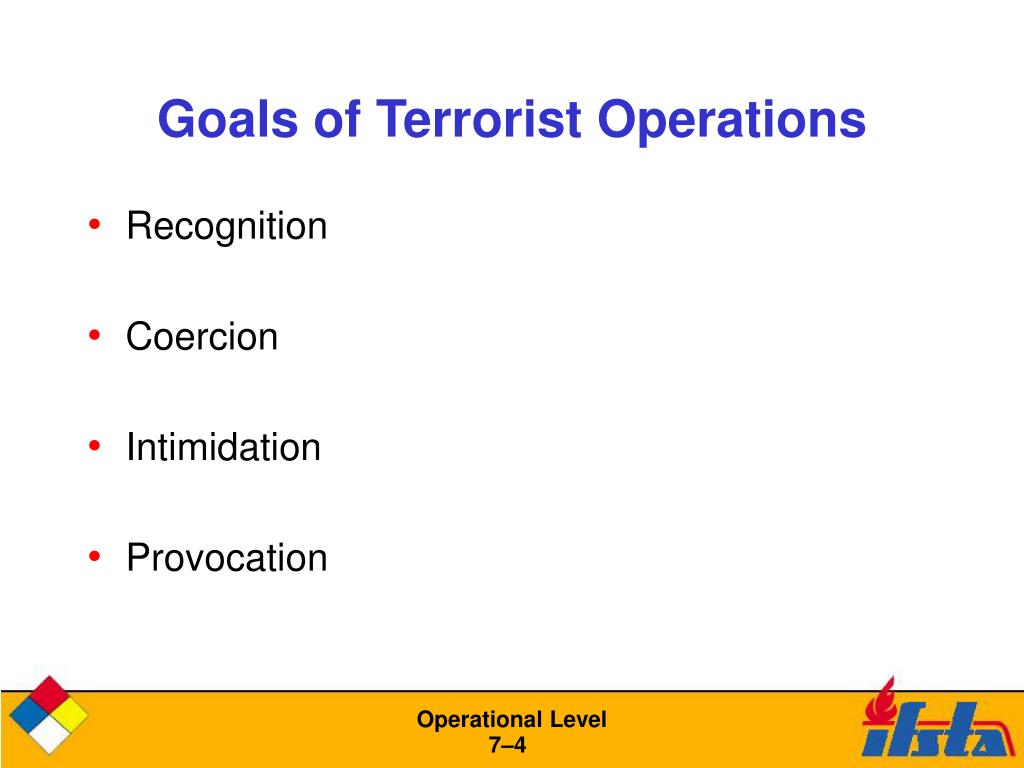 Goals of Terrorist Operations

• Recognition

• Coercion

• Intimidation

• Provocation

Operational Level
7–4

ifsta